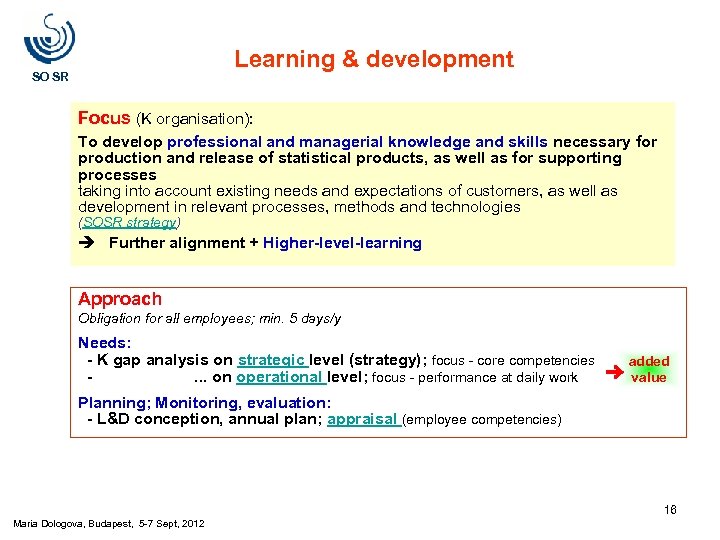 SO SR

Learning & development

Focus (K organisation):

To develop professional and managerial knowledge and skills necessary for production and release of statistical products, as well as for supporting processes
taking into account existing needs and expectations of customers, as well as development in relevant processes, methods and technologies
(SOSR strategy)

➔ Further alignment + Higher-level-learning

Approach
Obligation for all employees; min. 5 days/y

Needs:
- K gap analysis on strategic level (strategy); focus - core competencies
- ... on operational level; focus - performance at daily work

➔ added value

Planning; Monitoring, evaluation:
- L&D conception, annual plan; appraisal (employee competencies)

16

Maria Dologova, Budapest, 5-7 Sept, 2012